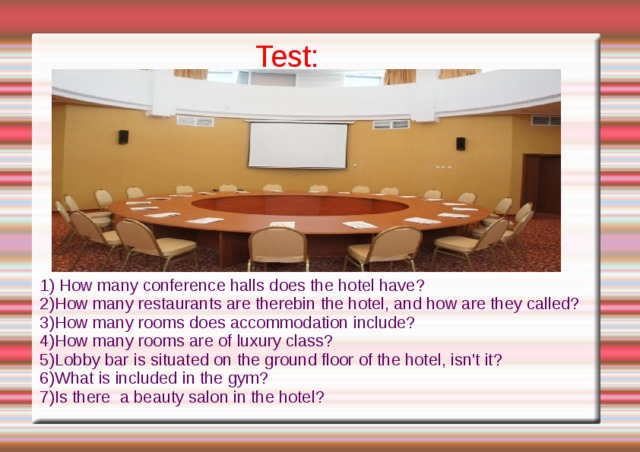 Test:

1) How many conference halls does the hotel have?
2)How many restaurants are therebin the hotel, and how are they called?
3)How many rooms does accommodation include?
4)How many rooms are of luxury class?
5)Lobby bar is situated on the ground floor of the hotel, isn't it?
6)What is included in the gym?
7)Is there a beauty salon in the hotel?